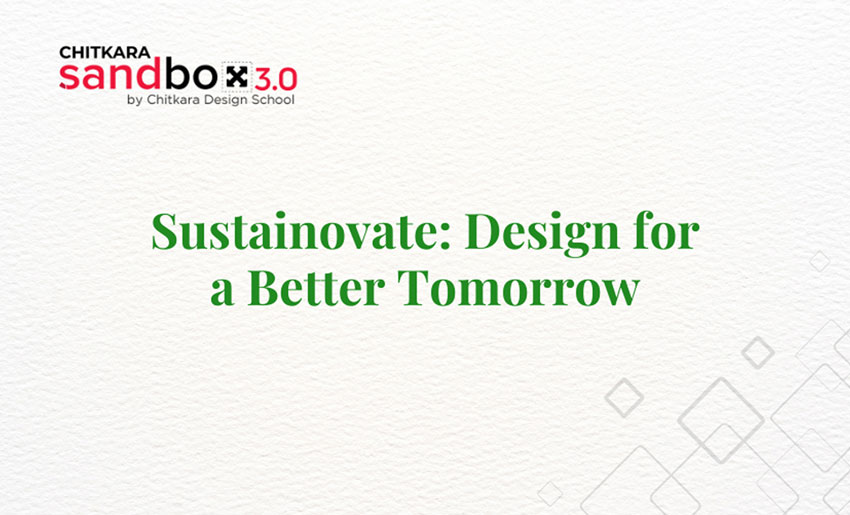 CHITKARA
sandbox 3.0
by Chitkara Design School

Sustainovate: Design for a Better Tomorrow